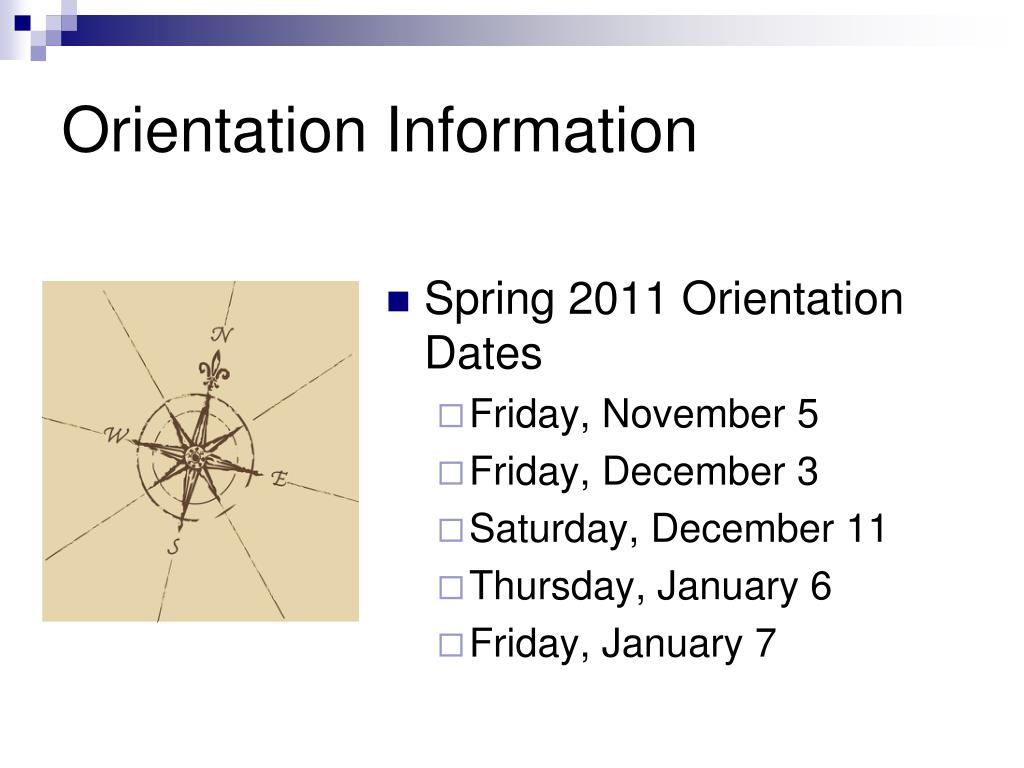 Orientation Information

N
W
E
S

Spring 2011 Orientation Dates
Friday, November 5
Friday, December 3
Saturday, December 11
Thursday, January 6
Friday, January 7